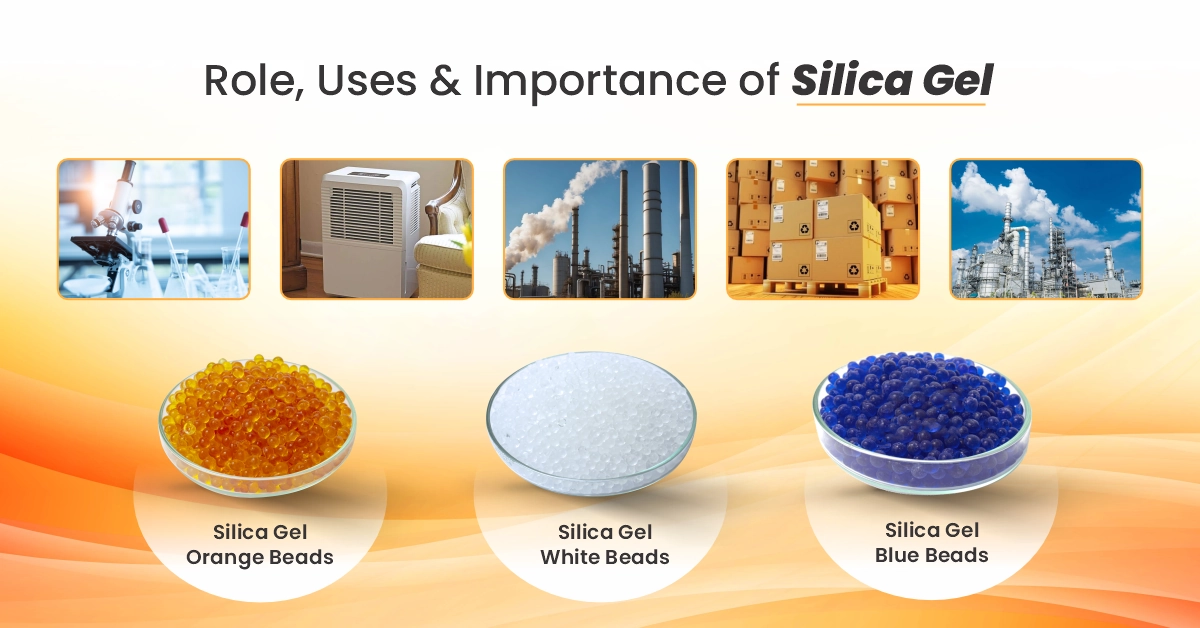 Role, Uses & Importance of Silica Gel

Silica Gel
Orange Beads

Silica Gel
White Beads

Silica Gel
Blue Beads